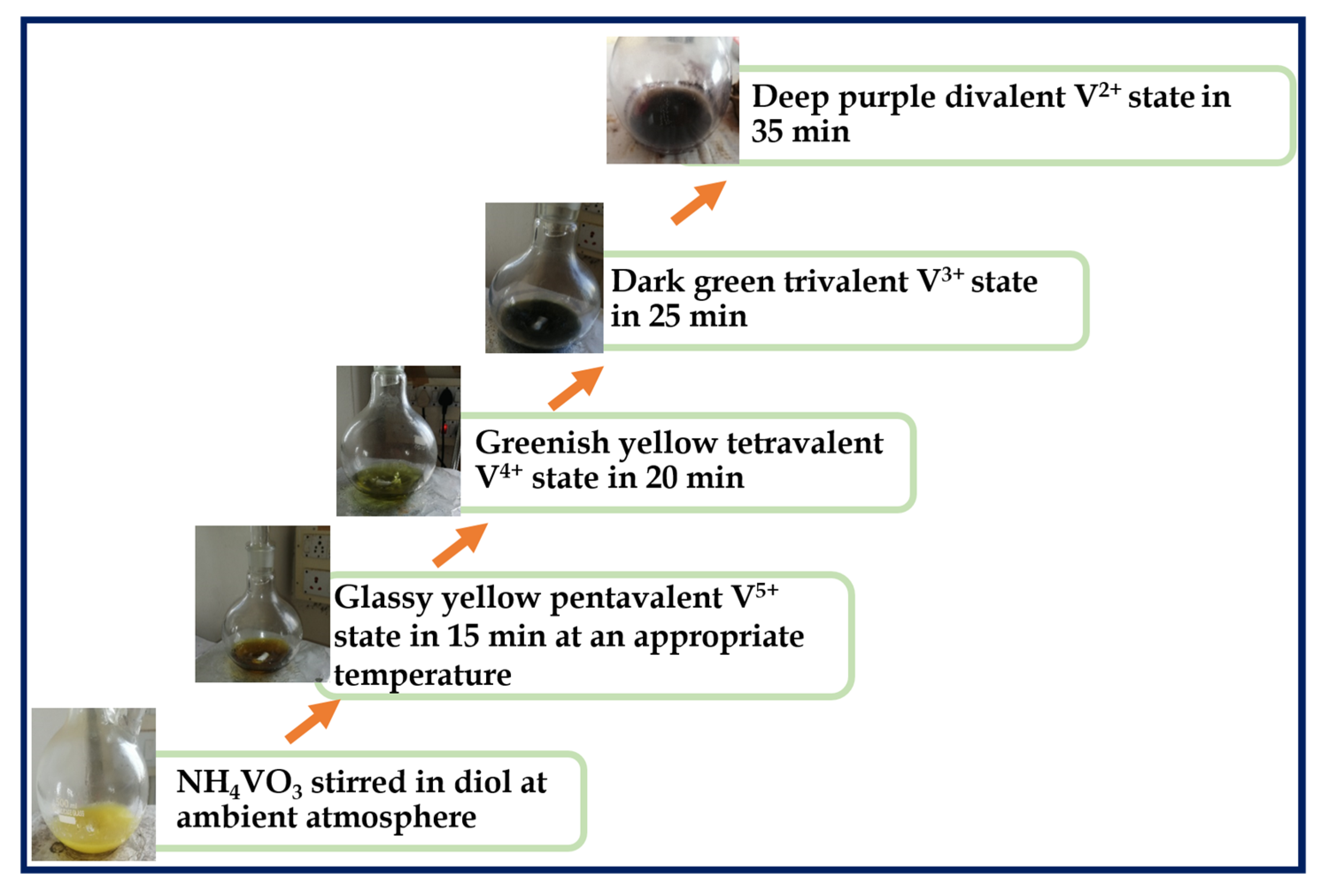 Deep purple divalent $V^{2+}$ state in 35 min

Dark green trivalent $V^{3+}$ state in 25 min

Greenish yellow tetravalent $V^{4+}$ state in 20 min

Glassy yellow pentavalent $V^{5+}$ state in 15 min at an appropriate temperature

$NH_4VO_3$ stirred in diol at ambient atmosphere